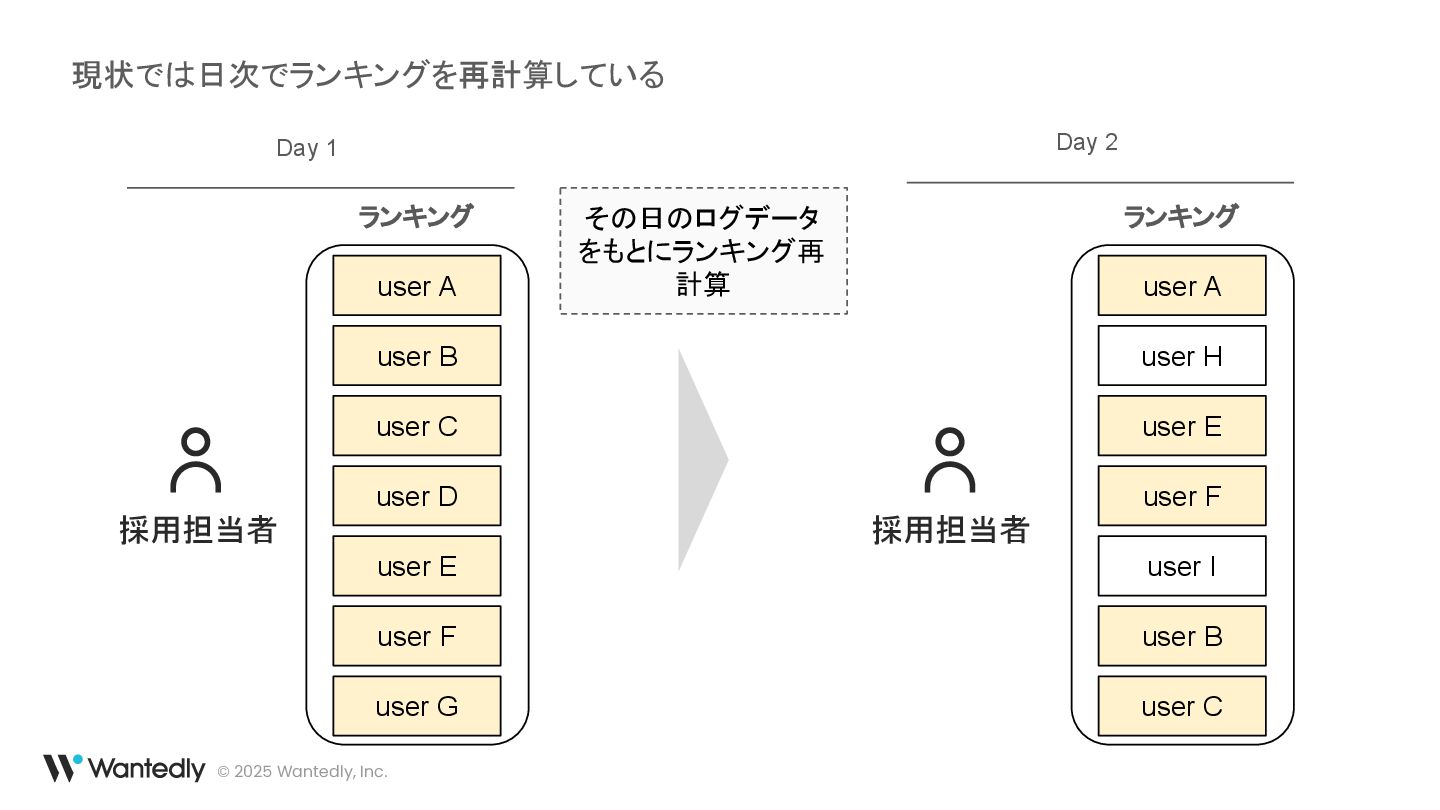 現状では日次でランキングを再計算している

Day 1

ランキング

user A
user B
user C
user D
user E
user F
user G

採用担当者

その日のログデータをもとにランキング再計算

Day 2

ランキング

user A
user H
user E
user F
user I
user B
user C

採用担当者

Wantedly © 2025 Wantedly, Inc.